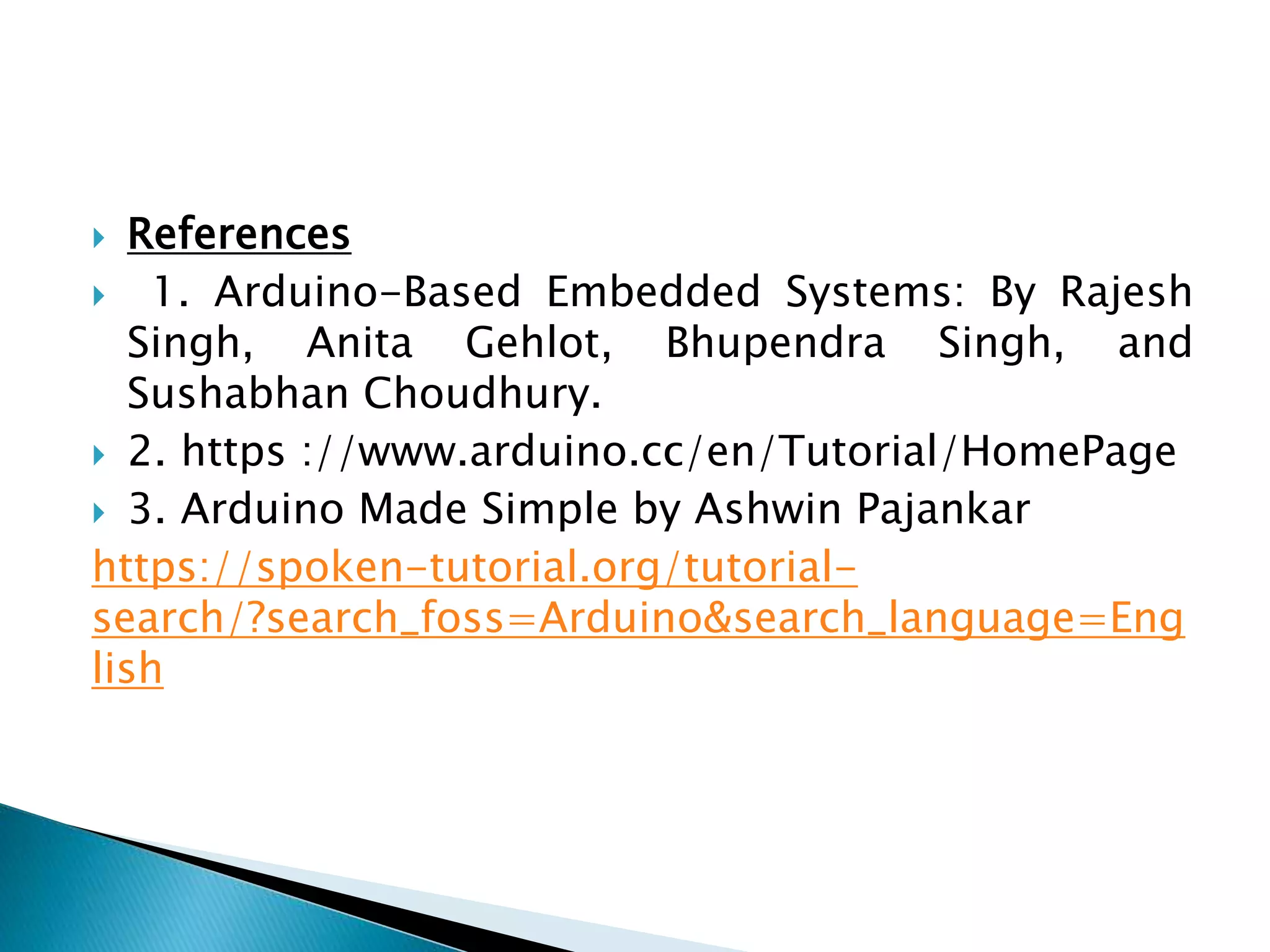 References

1. Arduino-Based Embedded Systems: By Rajesh Singh, Anita Gehlot, Bhupendra Singh, and Sushabhan Choudhury.

2. https ://www.arduino.cc/en/Tutorial/HomePage

3. Arduino Made Simple by Ashwin Pajankar

https://spoken-tutorial.org/tutorial-search/?search_foss=Arduino&search_language=English